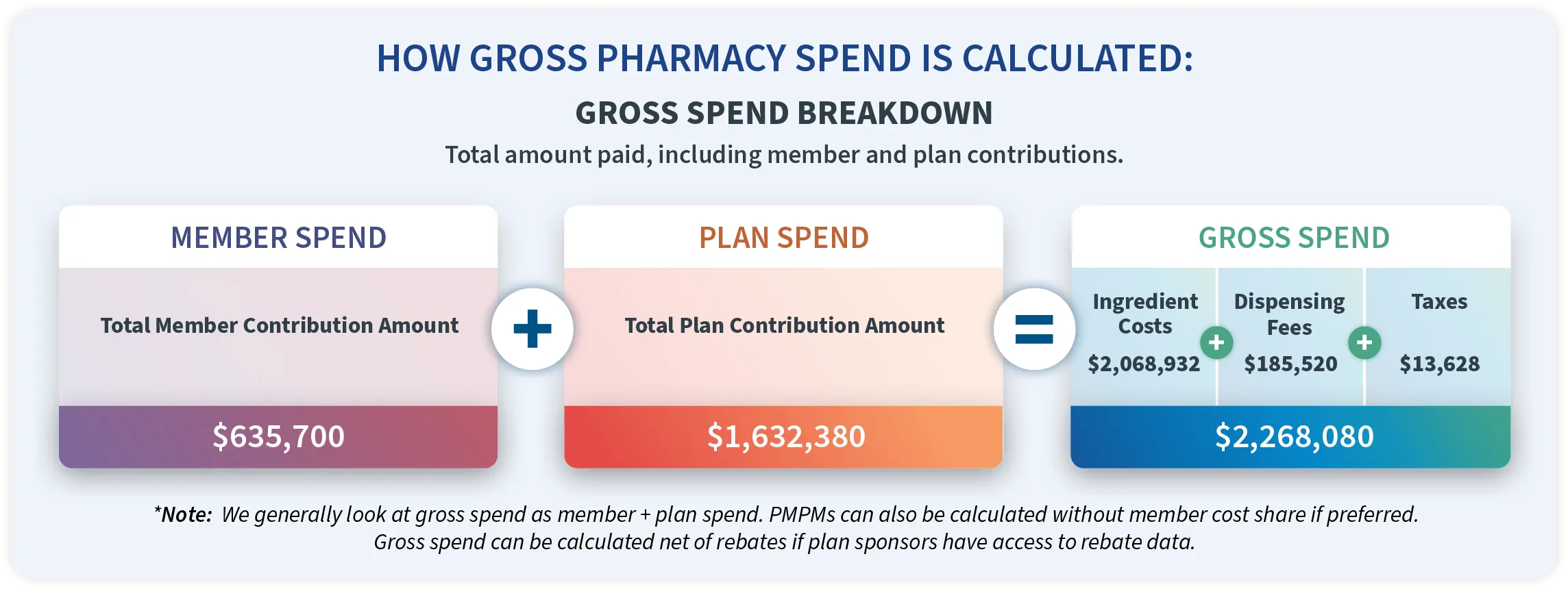 HOW GROSS PHARMACY SPEND IS CALCULATED:

GROSS SPEND BREAKDOWN

Total amount paid, including member and plan contributions.

MEMBER SPEND

Total Member Contribution Amount

$635,700

+

PLAN SPEND

Total Plan Contribution Amount

$1,632,380

=

GROSS SPEND

Ingredient Costs

$2,068,932

+

Dispensing Fees

$185,520

+

Taxes

$13,628

$2,268,080

*Note: We generally look at gross spend as member + plan spend. PMPMs can also be calculated without member cost share if preferred. Gross spend can be calculated net of rebates if plan sponsors have access to rebate data.